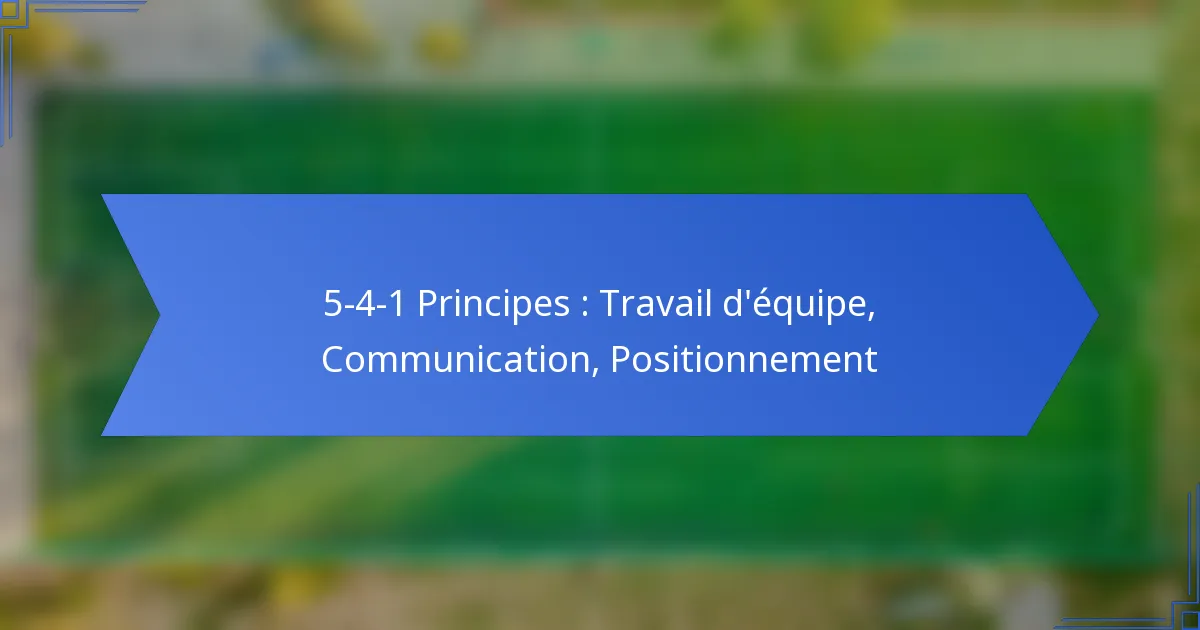 5-4-1 Principes : Travail d'équipe, Communication, Positionnement